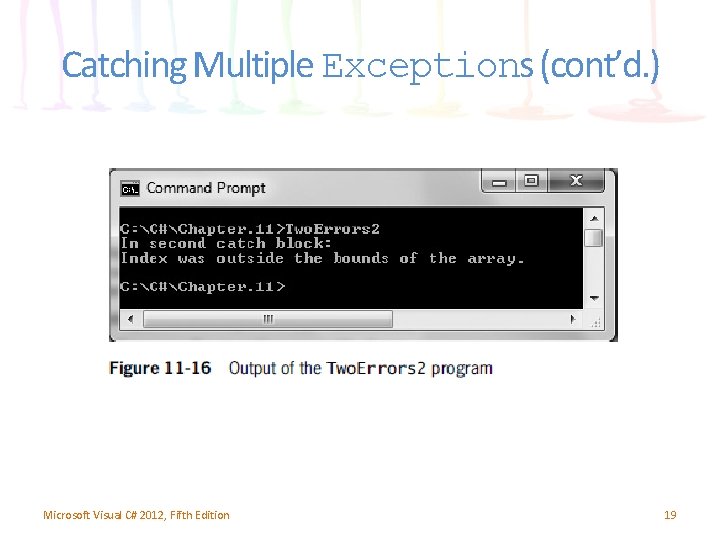 Catching Multiple Exceptions (cont'd.)

Command Prompt

C:\C#\Chapter.11>TwoErrors2
In second catch block:
Index was outside the bounds of the array.

C:\C#\Chapter.11>

Figure 11-16 Output of the TwoErrors2 program

Microsoft Visual C# 2012, Fifth Edition

19